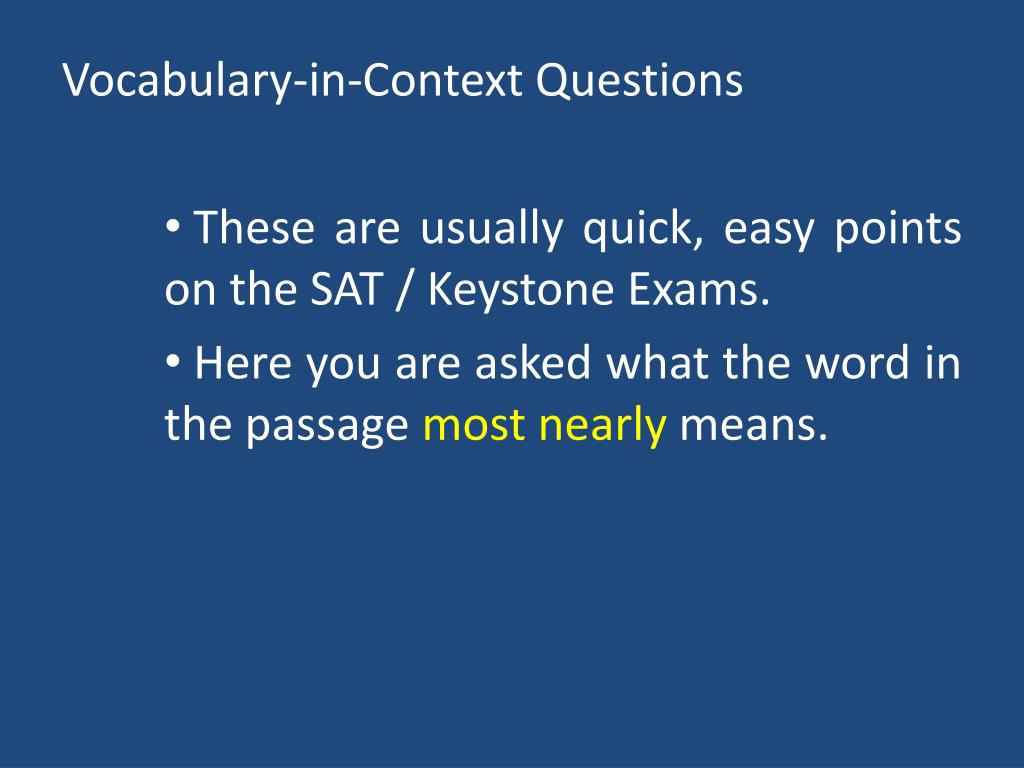 Vocabulary-in-Context Questions

• These are usually quick, easy points on the SAT / Keystone Exams.

• Here you are asked what the word in the passage most nearly means.